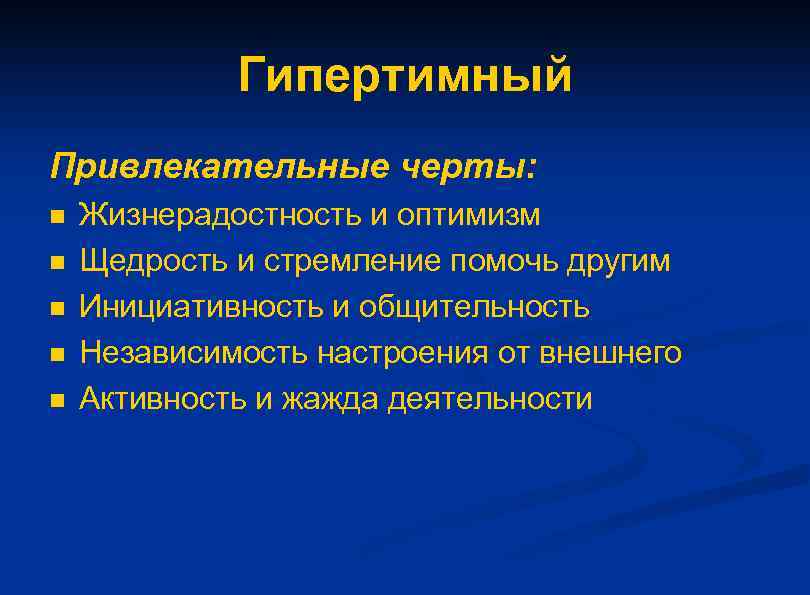 Гипертимный

Привлекательные черты:

- Жизнерадостность и оптимизм
- Щедрость и стремление помочь другим
- Инициативность и общительность
- Независимость настроения от внешнего
- Активность и жажда деятельности